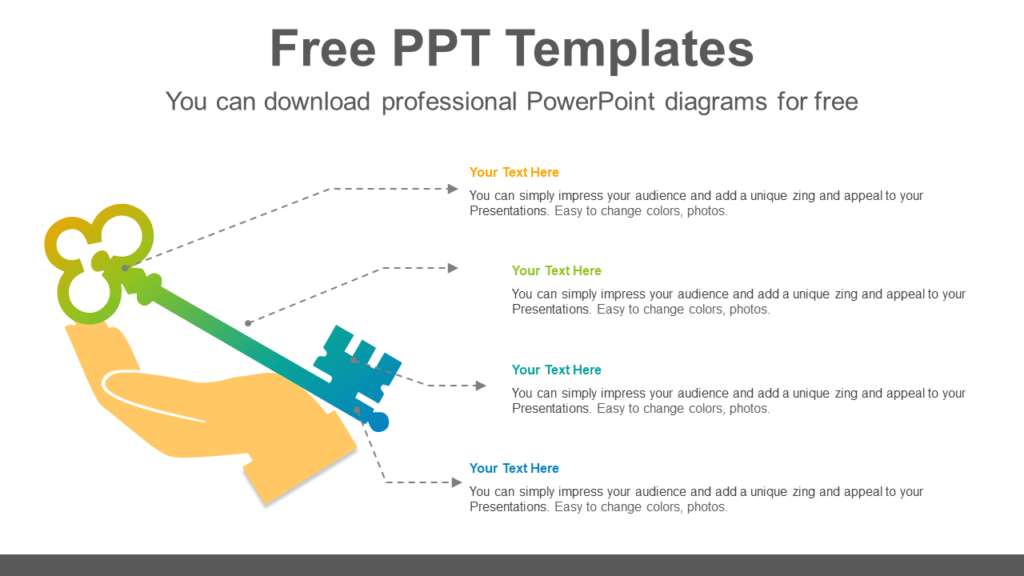 Free PPT Templates

You can download professional PowerPoint diagrams for free

Your Text Here

You can simply impress your audience and add a unique zing and appeal to your Presentations. Easy to change colors, photos.

Your Text Here

You can simply impress your audience and add a unique zing and appeal to your Presentations. Easy to change colors, photos.

Your Text Here

You can simply impress your audience and add a unique zing and appeal to your Presentations. Easy to change colors, photos.

Your Text Here

You can simply impress your audience and add a unique zing and appeal to your Presentations. Easy to change colors, photos.